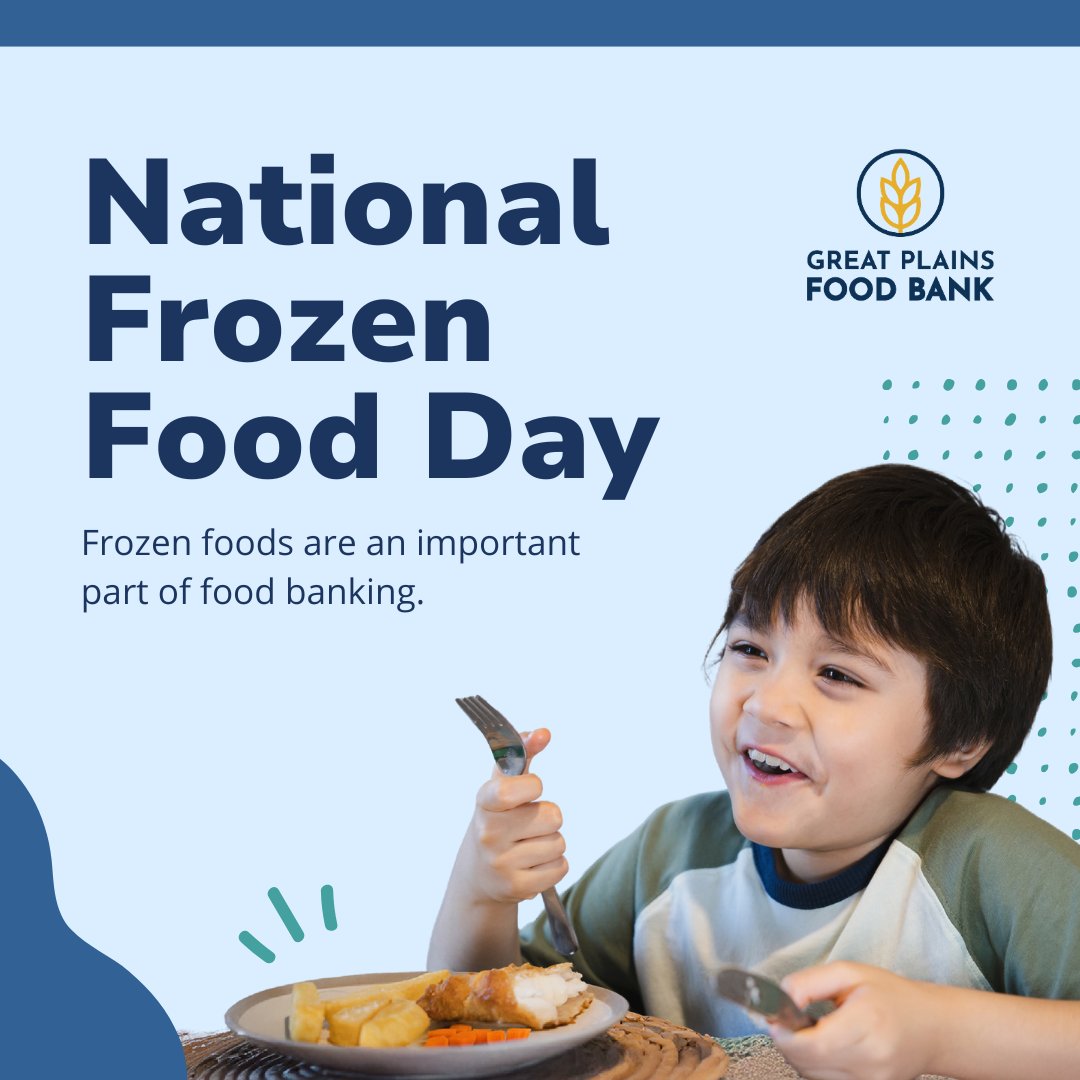 National Frozen Food Day

GREAT PLAINS FOOD BANK

Frozen foods are an important part of food banking.